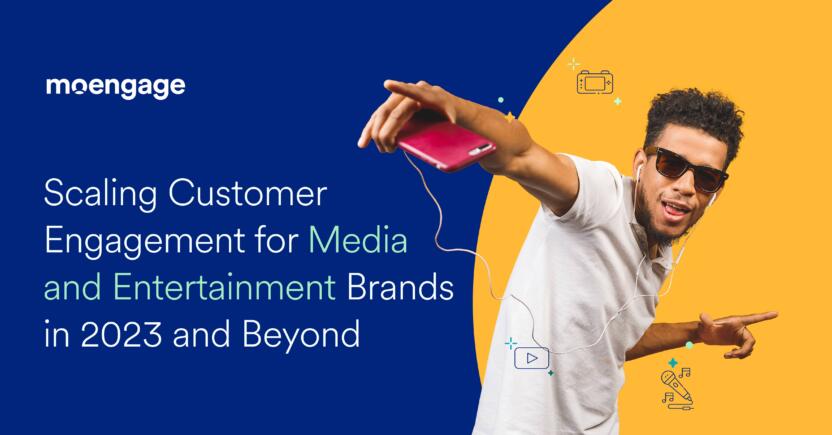 moengage

Scaling Customer Engagement for Media and Entertainment Brands in 2023 and Beyond